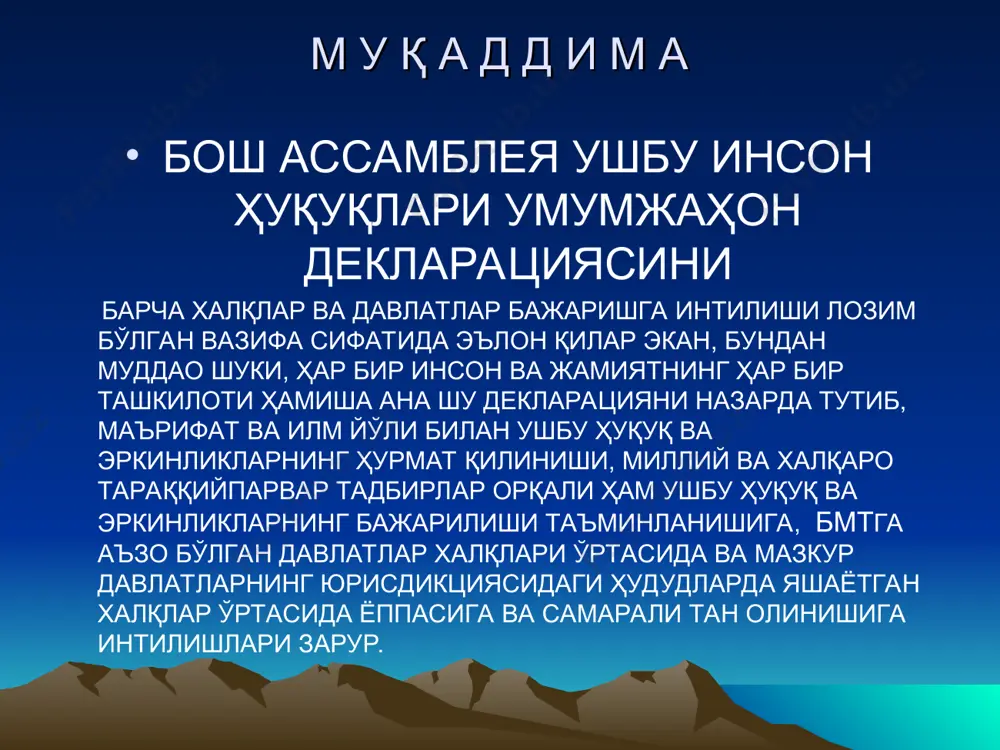 М У Қ А Д Д И М А

• БОШ АССАМБЛЕЯ УШБУ ИНСОН ҲУҚУҚЛАРИ УМУМЖАҲОН ДЕКЛАРАЦИЯСИНИ

БАРЧА ХАЛҚЛАР ВА ДАВЛАТЛАР БАЖАРИШГА ИНТИЛИШИ ЛОЗИМ БЎЛГАН ВАЗИФА СИФАТИДА ЭЪЛОН ҚИЛАР ЭКАН, БУНДАН МУДДАО ШУКИ, ҲАР БИР ИНСОН ВА ЖАМИЯТНИНГ ҲАР БИР ТАШКИЛОТИ ҲАМИША АНА ШУ ДЕКЛАРАЦИЯНИ НАЗАРДА ТУТИБ, МАЪРИФАТ ВА ИЛМ ЙЎЛИ БИЛАН УШБУ ҲУҚУҚ ВА ЭРКИНЛИКЛАРНИНГ ҲУРМАТ ҚИЛИНИШИ, МИЛЛИЙ ВА ХАЛҚАРО ТАРАҚҚИЙПАРВАР ТАДБИРЛАР ОРҚАЛИ ҲАМ УШБУ ҲУҚУҚ ВА ЭРКИНЛИКЛАРНИНГ БАЖАРИЛИШИ ТАЪМИНЛАНИШИГА, БМТГА АЪЗО БЎЛГАН ДАВЛАТЛАР ХАЛҚЛАРИ ЎРТАСИДА ВА МАЗКУР ДАВЛАТЛАРНИНГ ЮРИСДИКЦИЯСИДАГИ ҲУДУДЛАРДА ЯШАЁТГАН ХАЛҚЛАР ЎРТАСИДА ЁППАСИГА ВА САМАРАЛИ ТАН ОЛИНИШИГА ИНТИЛИШЛАРИ ЗАРУР.